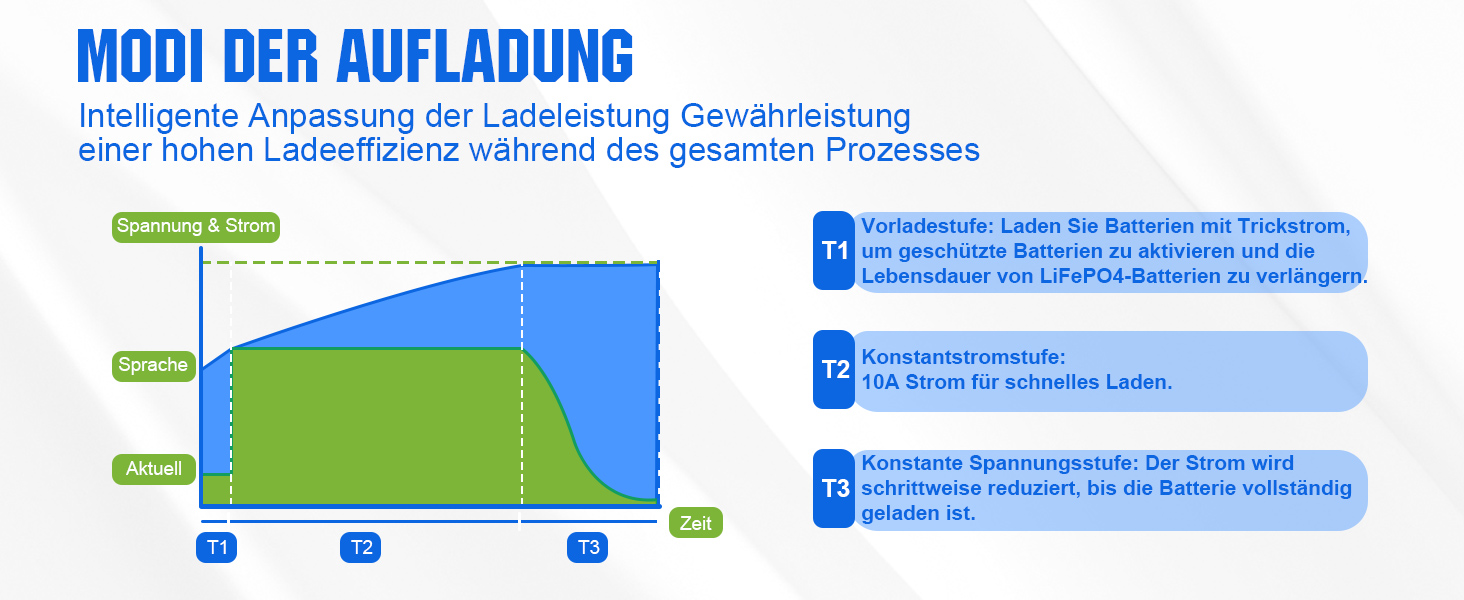 MODI DER AUFLADUNG

Intelligente Anpassung der Ladeleistung Gewährleistung einer hohen Ladeeffizienz während des gesamten Prozesses

Spannung & Strom

Sprache

Aktuell

Zeit

T1

T2

T3

T1 Vorladestufe: Laden Sie Batterien mit Trickstrom, um geschützte Batterien zu aktivieren und die Lebensdauer von LiFePO4-Batterien zu verlängern.

T2 Konstantstromstufe: 10A Strom für schnelles Laden.

T3 Konstante Spannungsstufe: Der Strom wird schrittweise reduziert, bis die Batterie vollständig geladen ist.